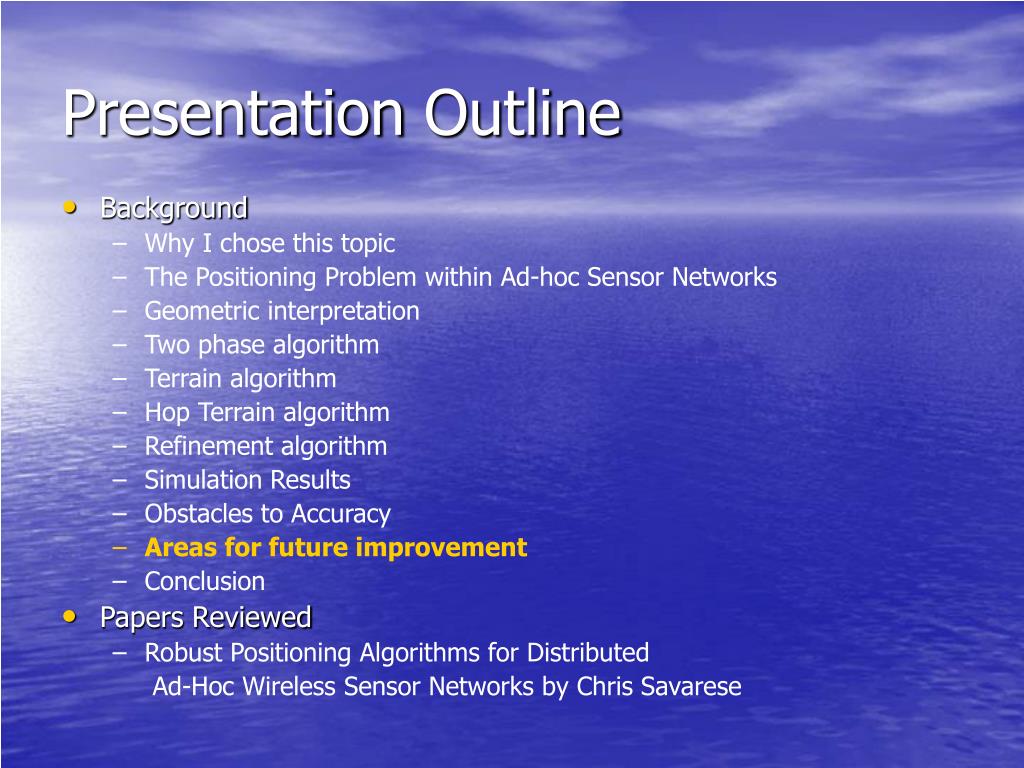 Presentation Outline

• Background
– Why I chose this topic
– The Positioning Problem within Ad-hoc Sensor Networks
– Geometric interpretation
– Two phase algorithm
– Terrain algorithm
– Hop Terrain algorithm
– Refinement algorithm
– Simulation Results
– Obstacles to Accuracy
– Areas for future improvement
– Conclusion
• Papers Reviewed
– Robust Positioning Algorithms for Distributed Ad-Hoc Wireless Sensor Networks by Chris Savarese